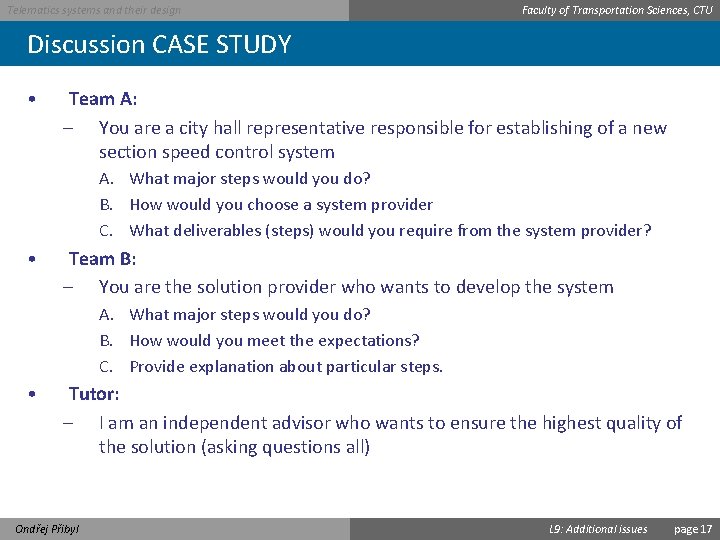 Telematics systems and their design

Faculty of Transportation Sciences, CTU

Discussion CASE STUDY

• Team A:

– You are a city hall representative responsible for establishing of a new section speed control system

A. What major steps would you do?

B. How would you choose a system provider

C. What deliverables (steps) would you require from the system provider?

• Team B:

– You are the solution provider who wants to develop the system

A. What major steps would you do?

B. How would you meet the expectations?

C. Provide explanation about particular steps.

• Tutor:

– I am an independent advisor who wants to ensure the highest quality of the solution (asking questions all)

Ondřej Přibyl

L9: Additional issues

page 17